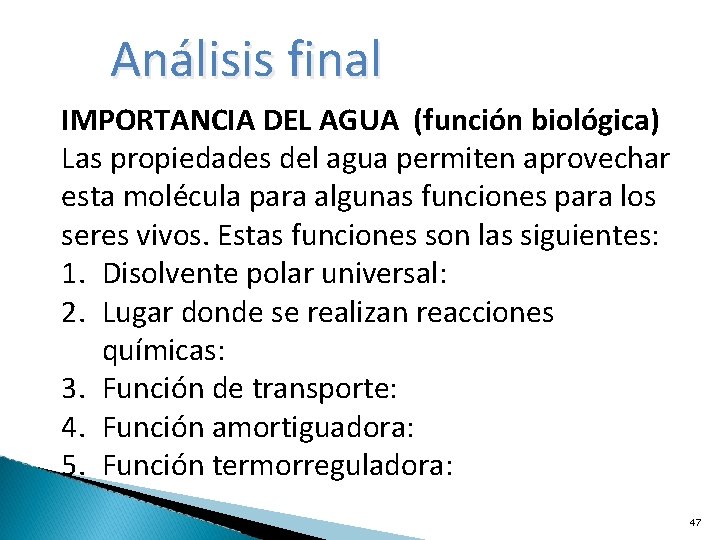 Análisis final

IMPORTANCIA DEL AGUA (función biológica)
Las propiedades del agua permiten aprovechar esta molécula para algunas funciones para los seres vivos. Estas funciones son las siguientes:
1. Disolvente polar universal:
2. Lugar donde se realizan reacciones químicas:
3. Función de transporte:
4. Función amortiguadora:
5. Función termorreguladora:

47